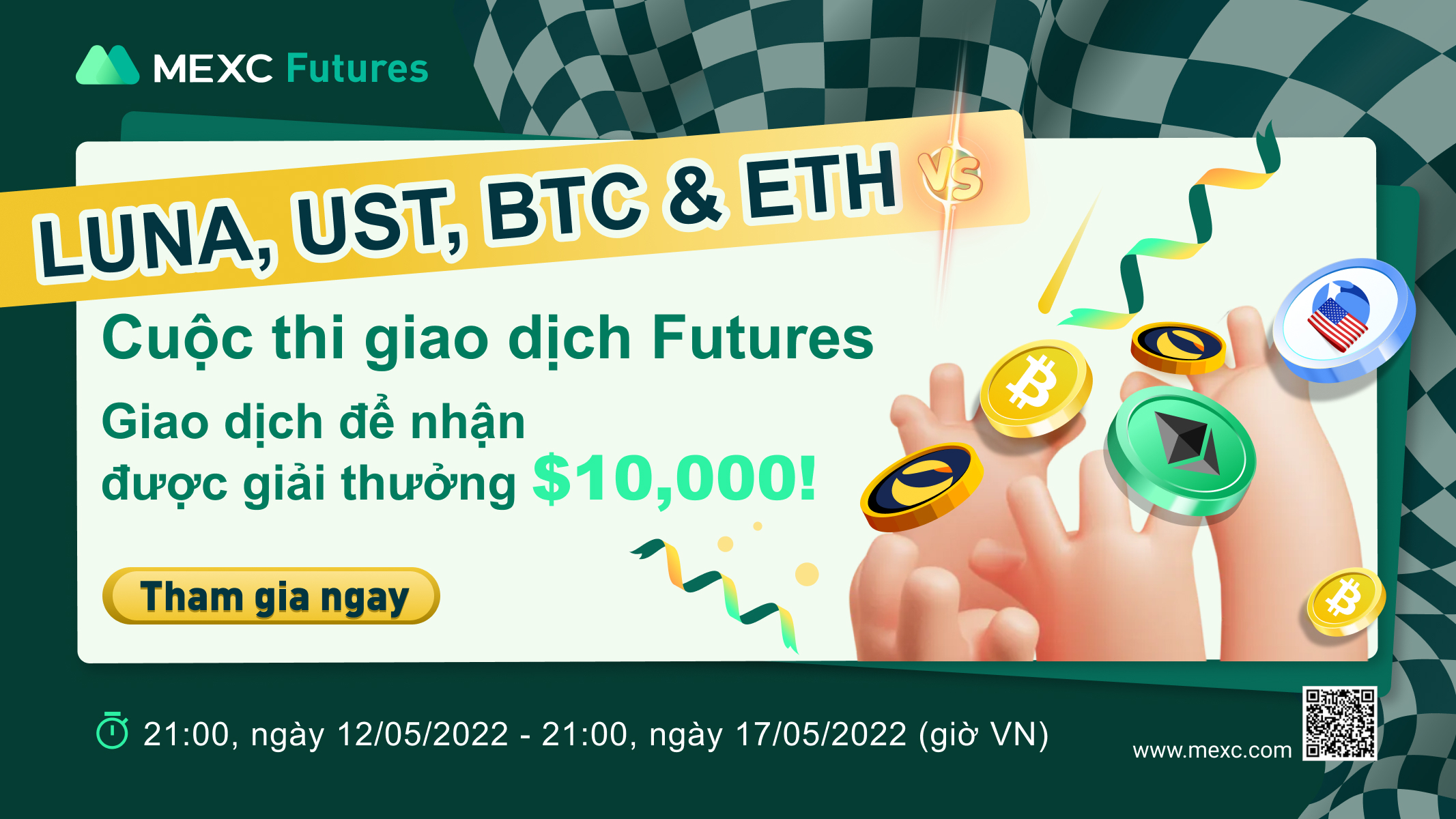 MEXC Futures

LUNA, UST, BTC & ETH VS

Cuộc thi giao dịch Futures

Giao dịch để nhận được giải thưởng $10,000!

Tham gia ngay

21:00, ngày 12/05/2022 - 21:00, ngày 17/05/2022 (giờ VN)

www.mexc.com